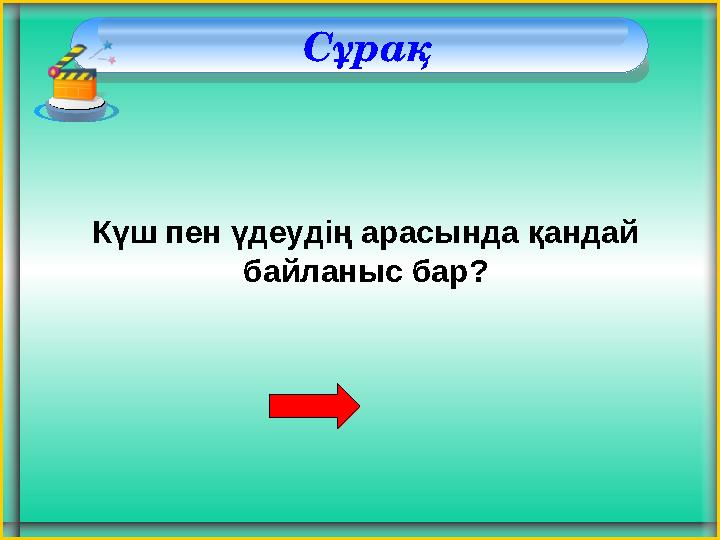 Сұрақ

Күш пен үдеудің арасында қандай байланыс бар?